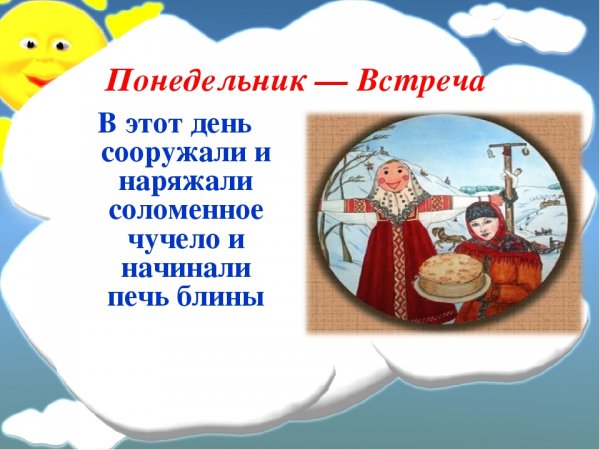 Понедельник — Встреча

В этот день сооружали и наряжали соломенное чучело и начинали печь блины